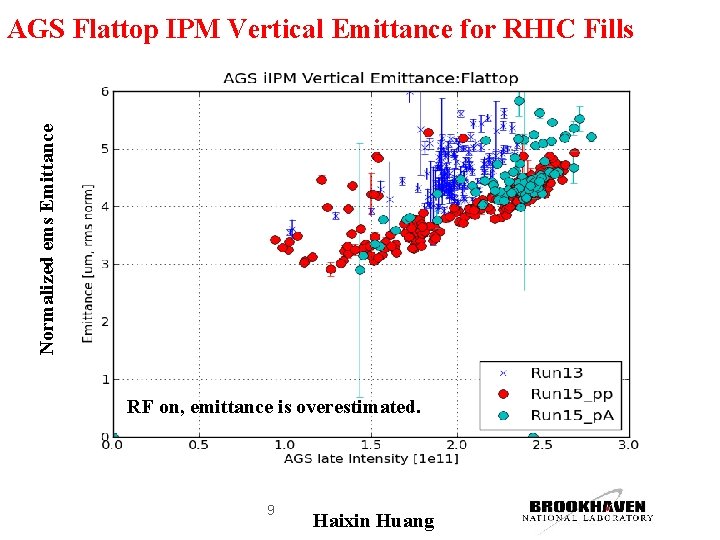 AGS Flattop IPM Vertical Emittance for RHIC Fills

AGS iIPM Vertical Emittance:Flattop

Normalized ems Emittance

Emittance [um, rms norm]

6
5
4
3
2
1
0

0.0 0.5 1.0 1.5 2.0 2.5 3.0

AGS late Intensity [1e11]

Run13
Run15_pp
Run15_pA

RF on, emittance is overestimated.

9

Haixin Huang

BROOKHAVEN
NATIONAL LABORATORY